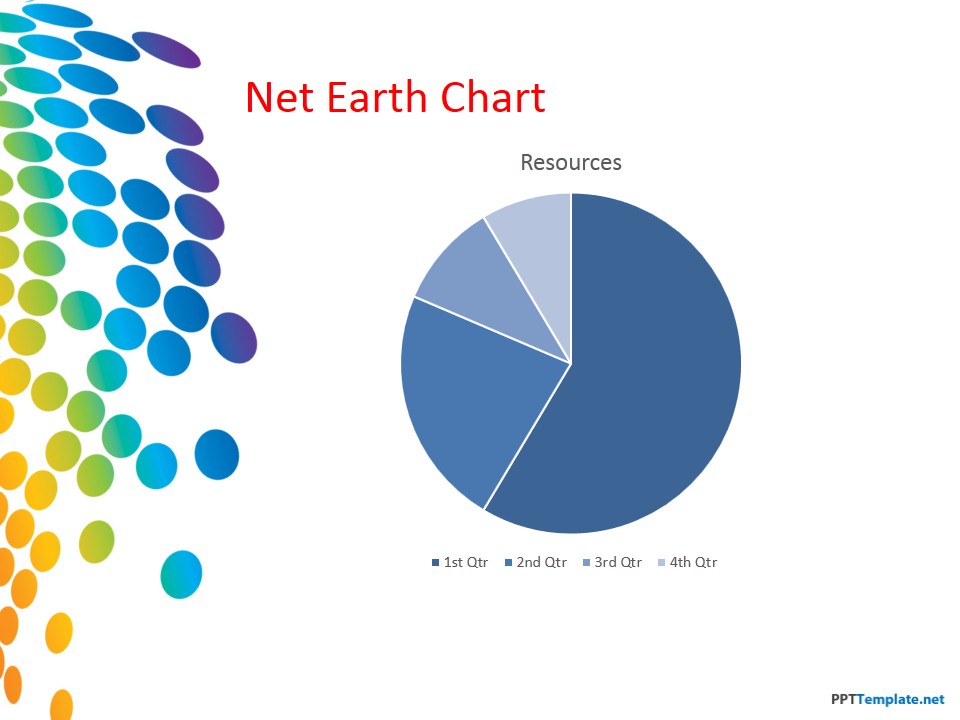 Net Earth Chart

Resources

1st Qtr 2nd Qtr 3rd Qtr 4th Qtr

PPTTemplate.net